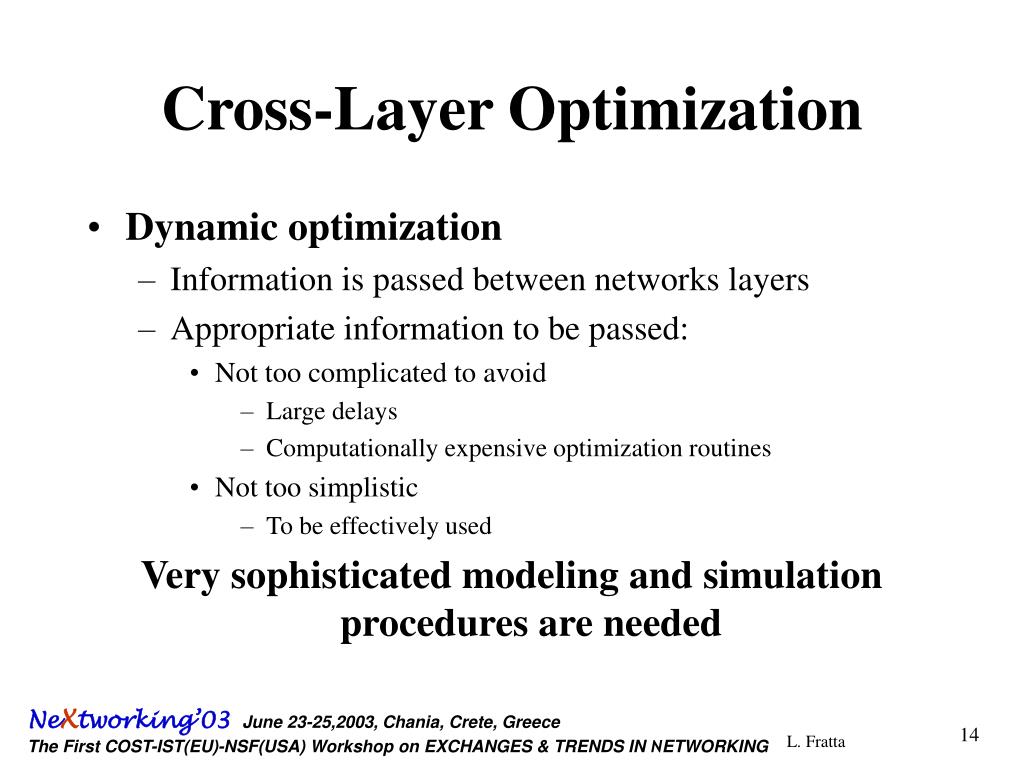 Cross-Layer Optimization

• Dynamic optimization
– Information is passed between networks layers
– Appropriate information to be passed:
• Not too complicated to avoid
– Large delays
– Computationally expensive optimization routines
• Not too simplistic
– To be effectively used

Very sophisticated modeling and simulation procedures are needed

NeXtworking'03 June 23-25,2003, Chania, Crete, Greece
The First COST-IST(EU)-NSF(USA) Workshop on EXCHANGES & TRENDS IN NETWORKING L. Fratta 14